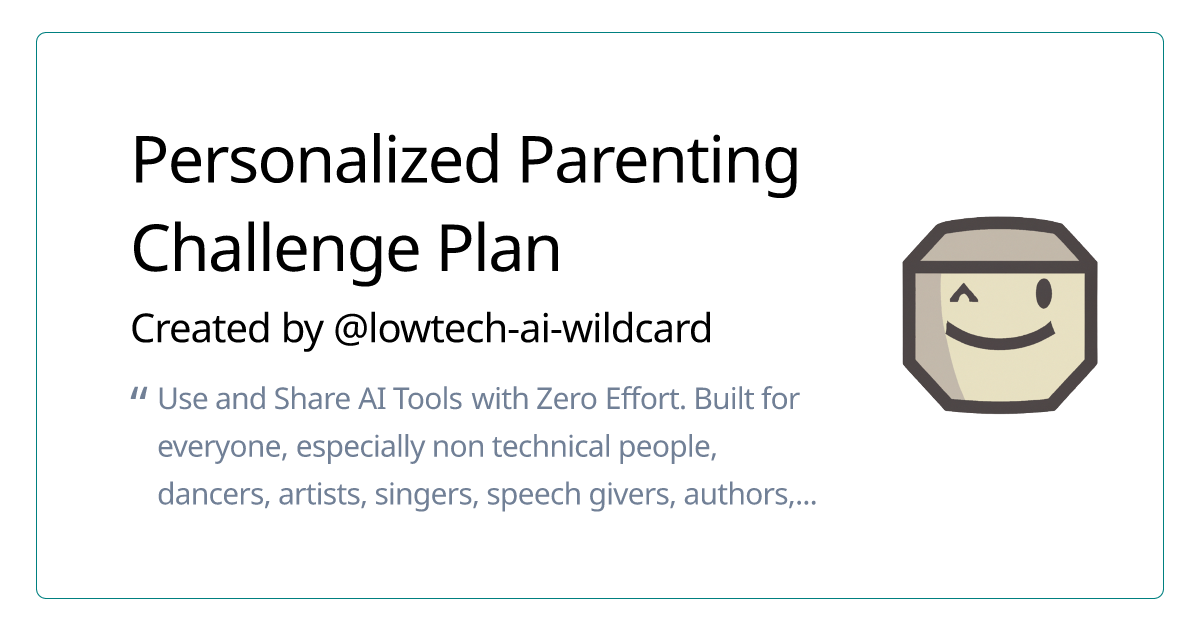 Personalized Parenting Challenge Plan

Created by @lowtech-ai-wildcard

" Use and Share AI Tools with Zero Effort. Built for everyone, especially non technical people, dancers, artists, singers, speech givers, authors,...